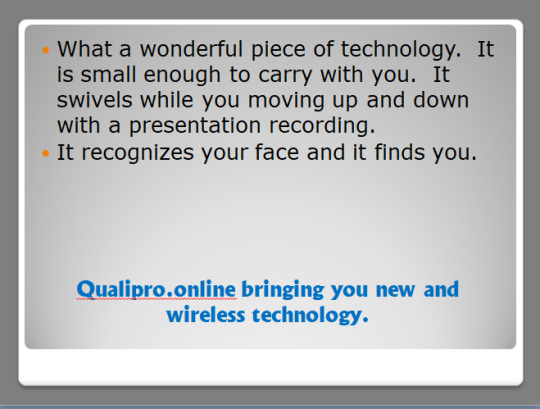 - What a wonderful piece of technology. It is small enough to carry with you. It swivels while you moving up and down with a presentation recording.
- It recognizes your face and it finds you.

Qualipro.online bringing you new and wireless technology.